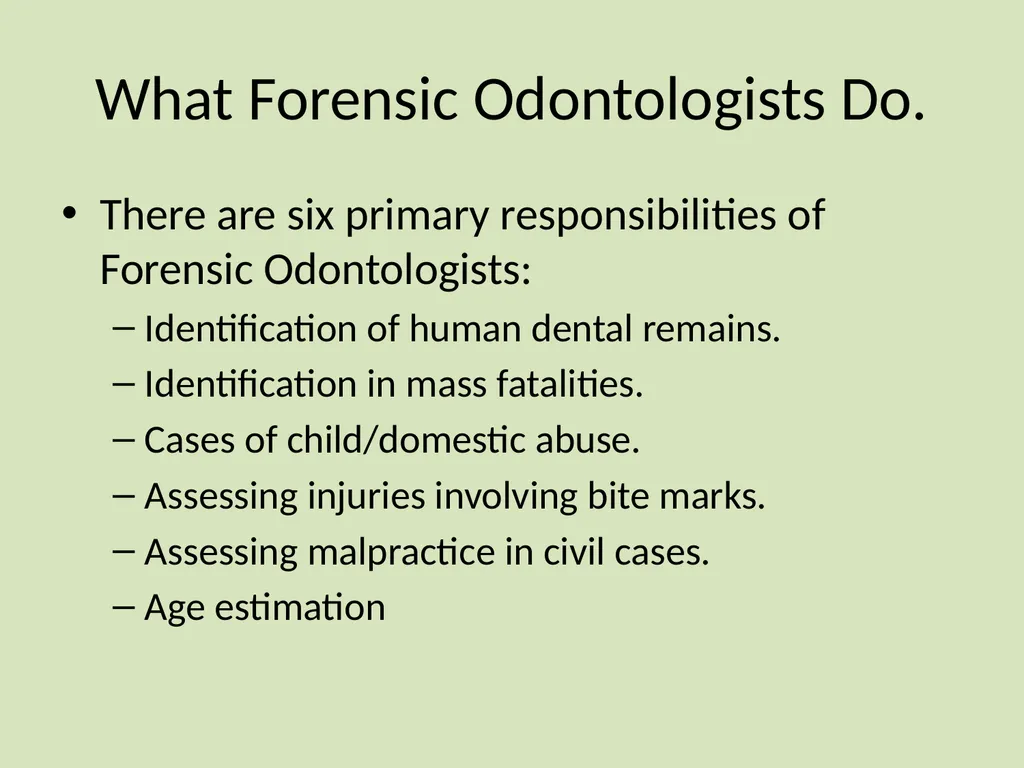 What Forensic Odontologists Do.

• There are six primary responsibilities of Forensic Odontologists:

– Identification of human dental remains.
– Identification in mass fatalities.
– Cases of child/domestic abuse.
– Assessing injuries involving bite marks.
– Assessing malpractice in civil cases.
– Age estimation